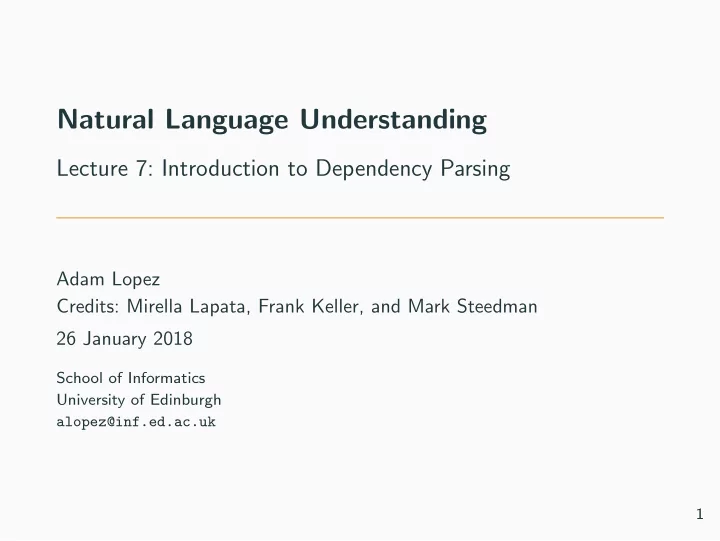 Natural Language Understanding

Lecture 7: Introduction to Dependency Parsing

Adam Lopez
Credits: Mirella Lapata, Frank Keller, and Mark Steedman

26 January 2018

School of Informatics
University of Edinburgh
alopez@inf.ed.ac.uk

1